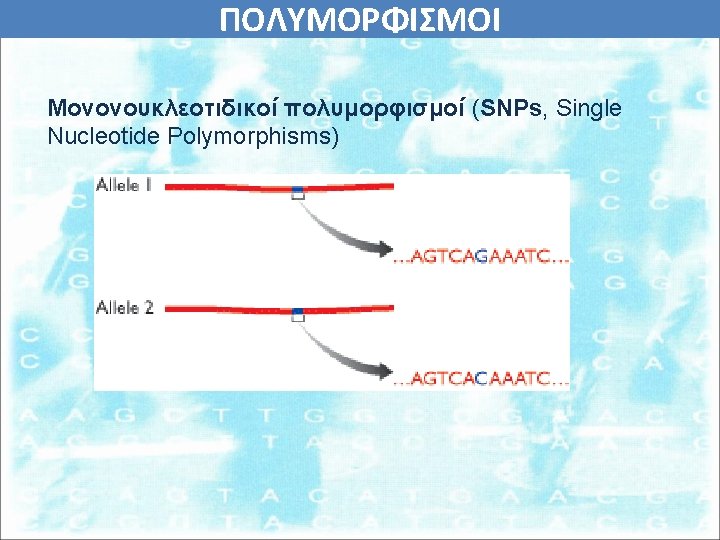 ΠΟΛΥΜΟΡΦΙΣΜΟΙ

Μονονουκλεοτιδικοί πολυμορφισμοί (SNPs, Single Nucleotide Polymorphisms)

Allele 1

...AGTCAGAAATC...

Allele 2

...AGTCACAAATC...